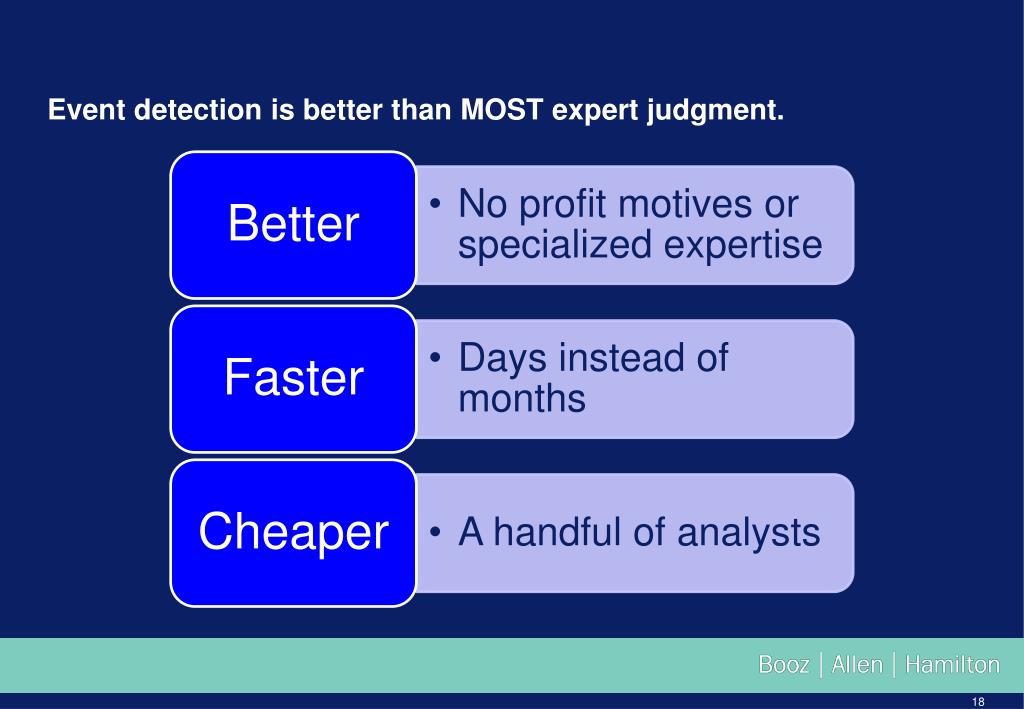 Event detection is better than MOST expert judgment.

Better

• No profit motives or specialized expertise

Faster

• Days instead of months

Cheaper

• A handful of analysts

Booz | Allen | Hamilton

18